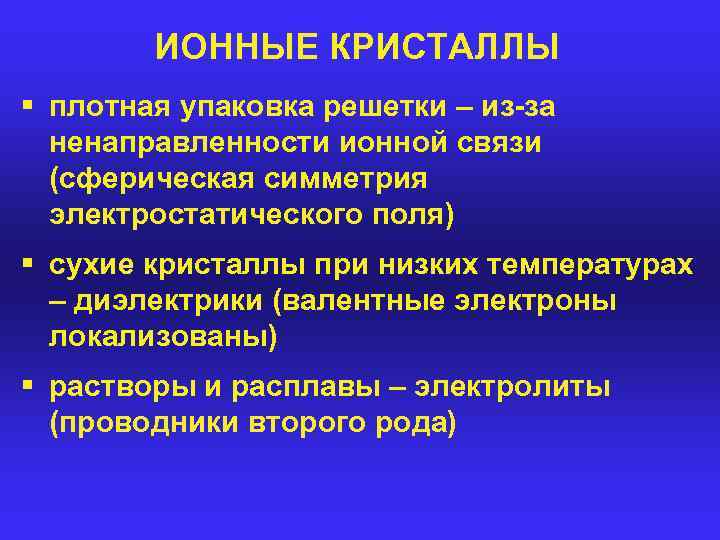 ИОННЫЕ КРИСТАЛЛЫ

▪ плотная упаковка решетки – из-за ненаправленности ионной связи (сферическая симметрия электростатического поля)

▪ сухие кристаллы при низких температурах – диэлектрики (валентные электроны локализованы)

▪ растворы и расплавы – электролиты (проводники второго рода)